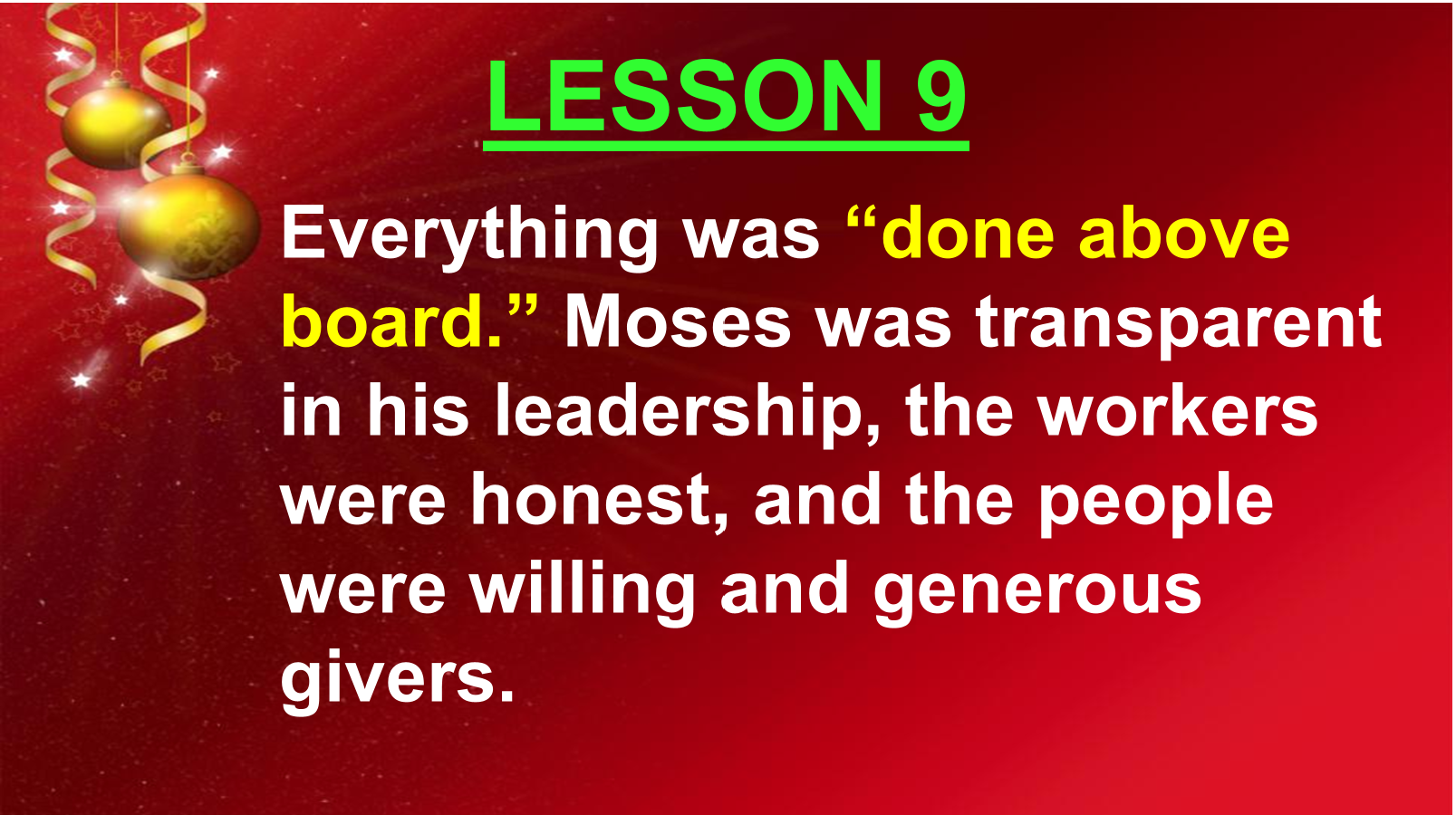 LESSON 9

Everything was “done above board.” Moses was transparent in his leadership, the workers were honest, and the people were willing and generous givers.